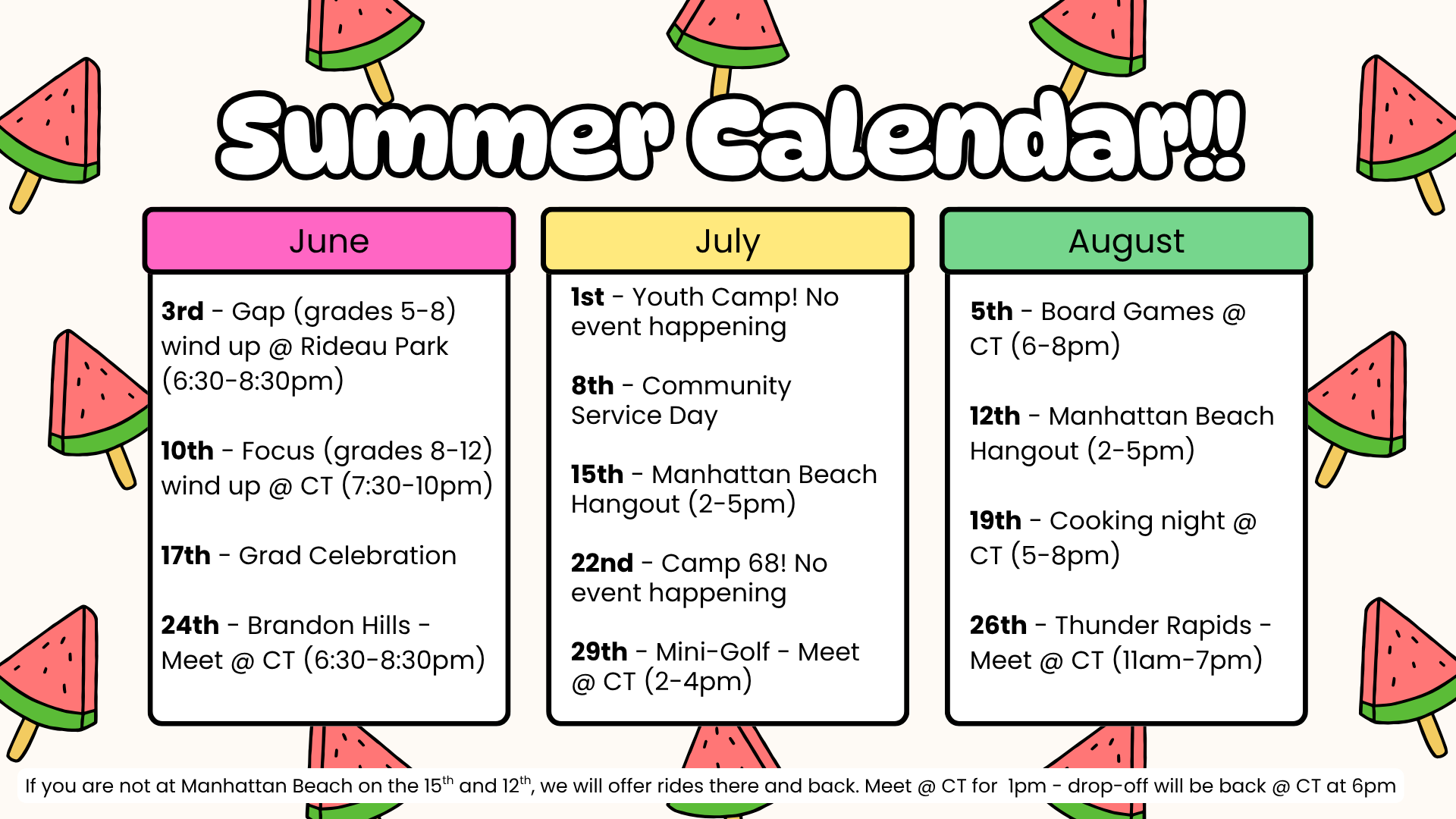 Summer Calendar!!

June

3rd - Gap (grades 5-8) wind up @ Rideau Park (6:30-8:30pm)

10th - Focus (grades 8-12) wind up @ CT (7:30-10pm)

17th - Grad Celebration

24th - Brandon Hills - Meet @ CT (6:30-8:30pm)

July

1st - Youth Camp! No event happening

8th - Community Service Day

15th - Manhattan Beach Hangout (2-5pm)

22nd - Camp 68! No event happening

29th - Mini-Golf - Meet @ CT (2-4pm)

August

5th - Board Games @ CT (6-8pm)

12th - Manhattan Beach Hangout (2-5pm)

19th - Cooking night @ CT (5-8pm)

26th - Thunder Rapids - Meet @ CT (11am-7pm)

If you are not at Manhattan Beach on the 15$^{th}$ and 12$^{th}$, we will offer rides there and back. Meet @ CT for 1pm - drop-off will be back @ CT at 6pm